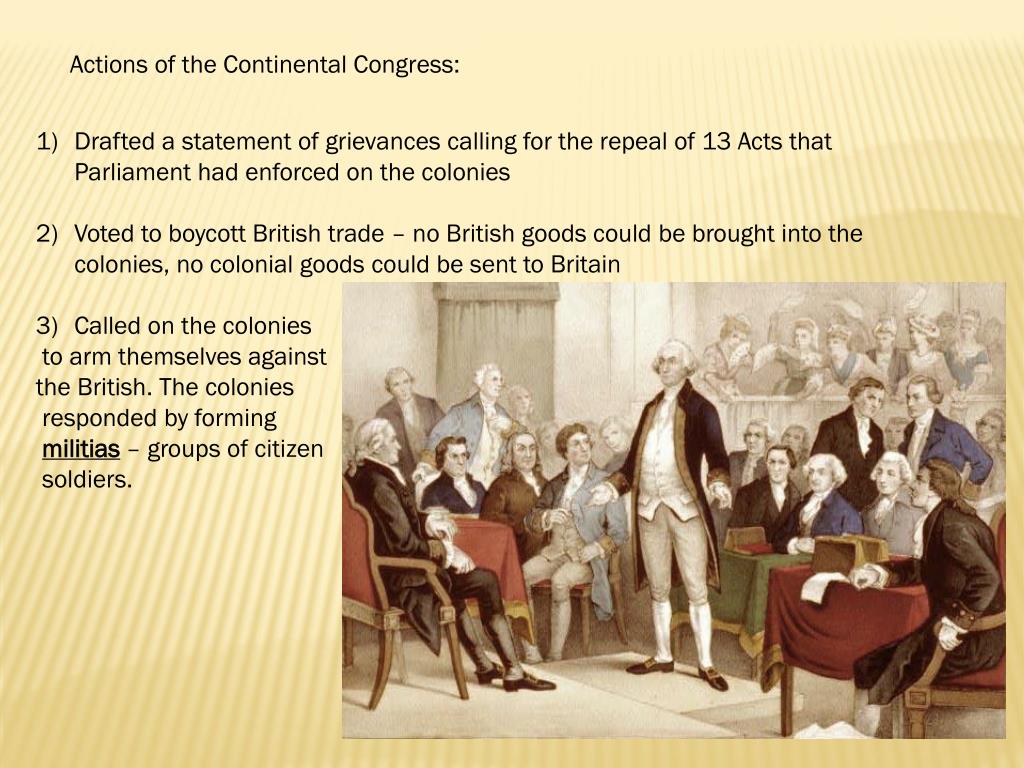 Actions of the Continental Congress:

1) Drafted a statement of grievances calling for the repeal of 13 Acts that Parliament had enforced on the colonies

2) Voted to boycott British trade – no British goods could be brought into the colonies, no colonial goods could be sent to Britain

3) Called on the colonies to arm themselves against the British. The colonies responded by forming militias – groups of citizen soldiers.